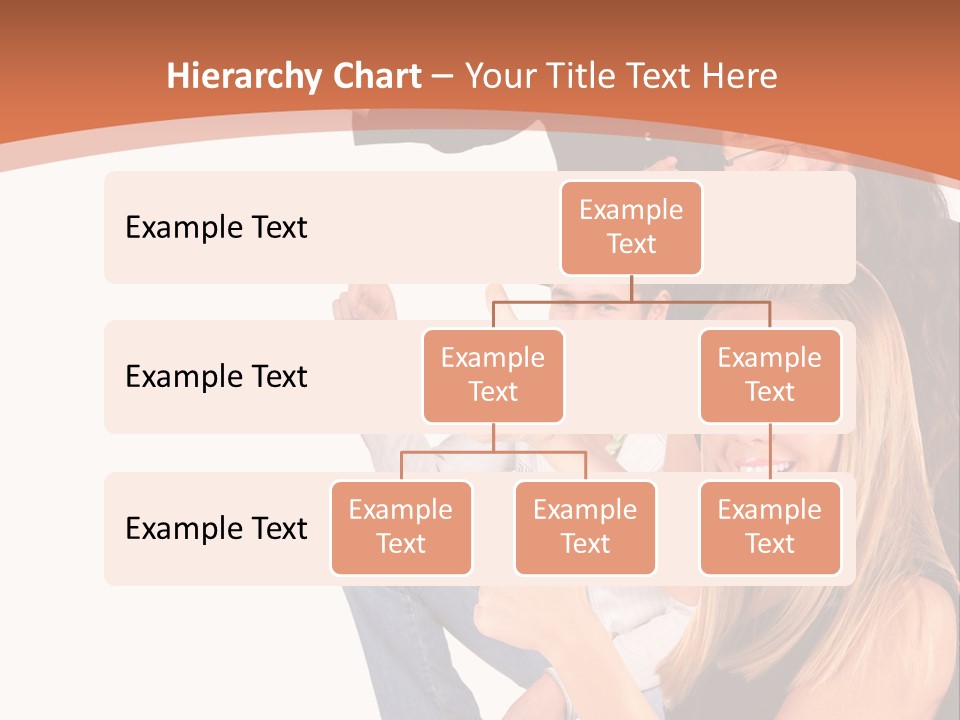 Hierarchy Chart – Your Title Text Here

Example Text

Example Text

Example Text

Example Text

Example Text

Example Text

Example Text

Example Text

Example Text